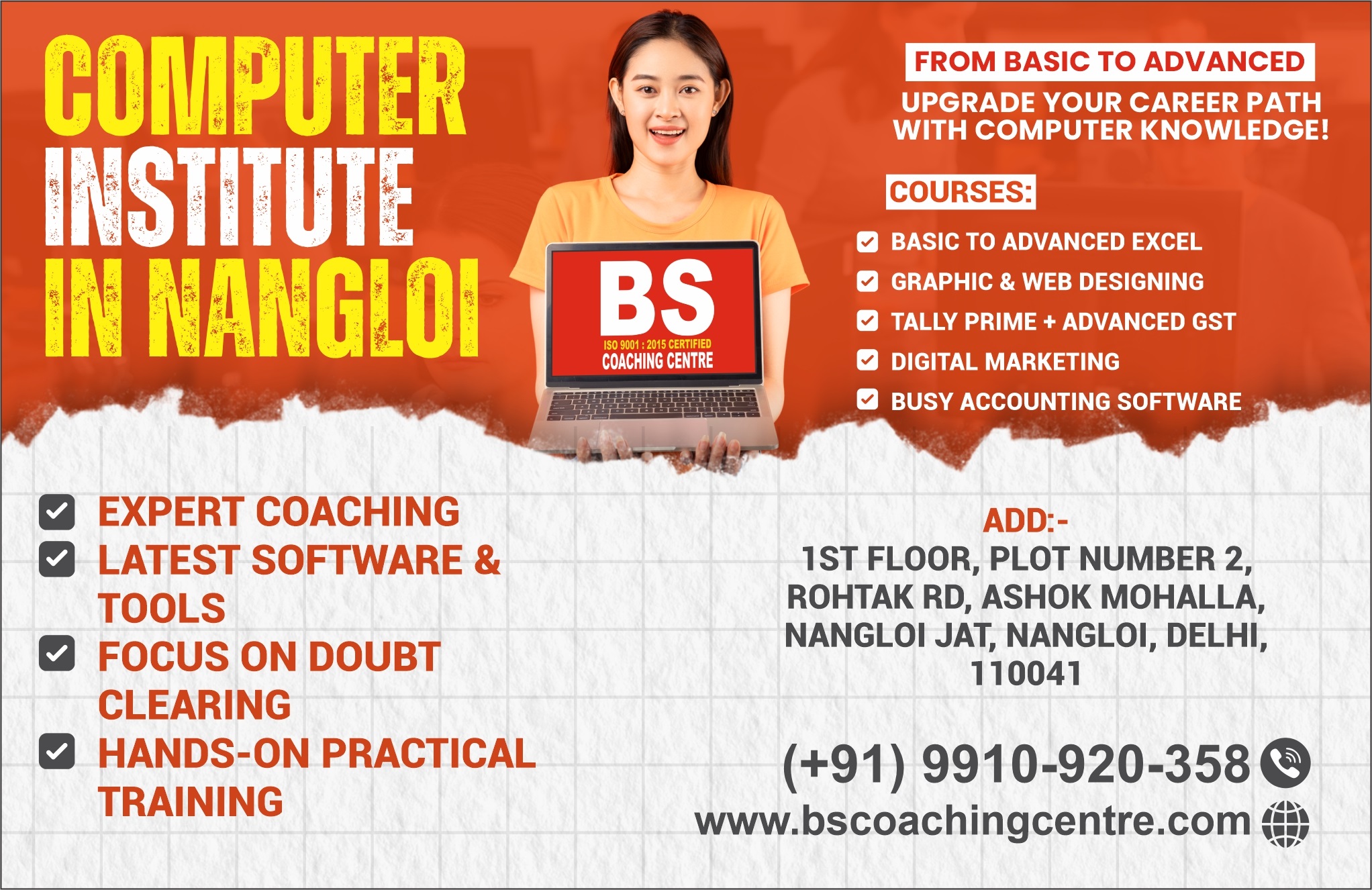 COMPUTER INSTITUTE IN NANGLOI

BS
ISO 9001 : 2015 CERTIFIED
COACHING CENTRE

FROM BASIC TO ADVANCED

UPGRADE YOUR CAREER PATH WITH COMPUTER KNOWLEDGE!

COURSES:

BASIC TO ADVANCED EXCEL
GRAPHIC & WEB DESIGNING
TALLY PRIME + ADVANCED GST
DIGITAL MARKETING
BUSY ACCOUNTING SOFTWARE

EXPERT COACHING
LATEST SOFTWARE & TOOLS
FOCUS ON DOUBT CLEARING
HANDS-ON PRACTICAL TRAINING

ADD:-
1ST FLOOR, PLOT NUMBER 2, ROHTAK RD, ASHOK MOHALLA, NANGLOI JAT, NANGLOI, DELHI, 110041

(+91) 9910-920-358
www.bscoachingcentre.com